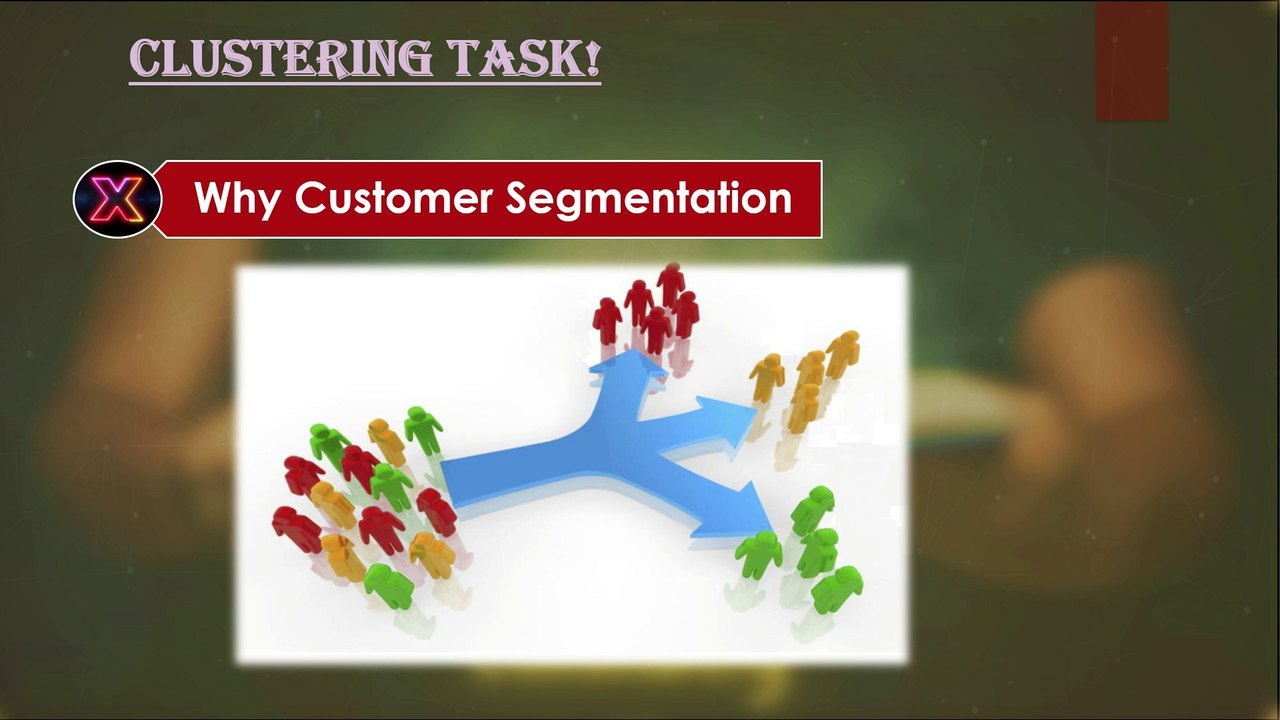 CLUSTERING TASK!

X

Why Customer Segmentation